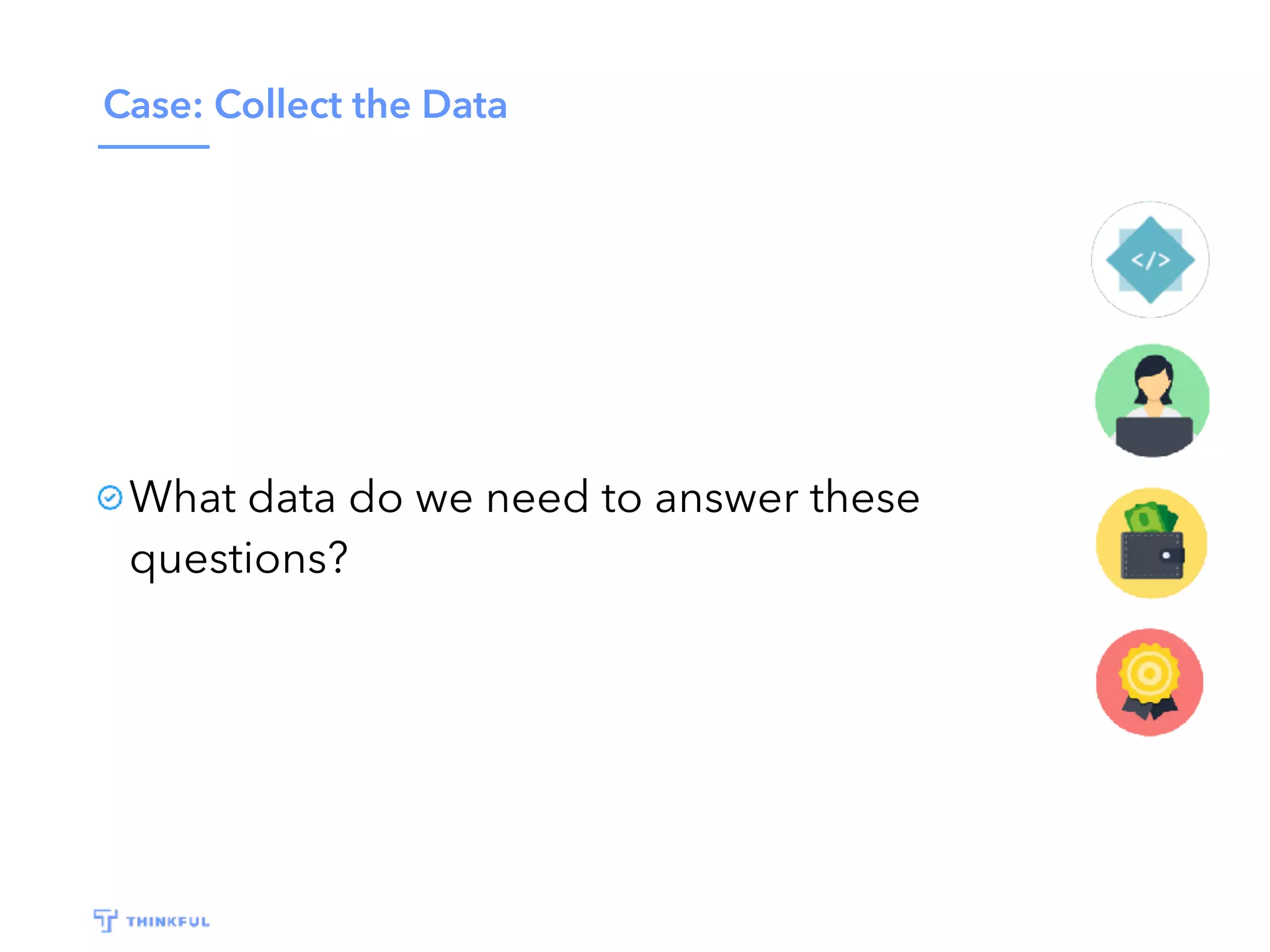 Case: Collect the Data

What data do we need to answer these questions?

</>

THINKFUL